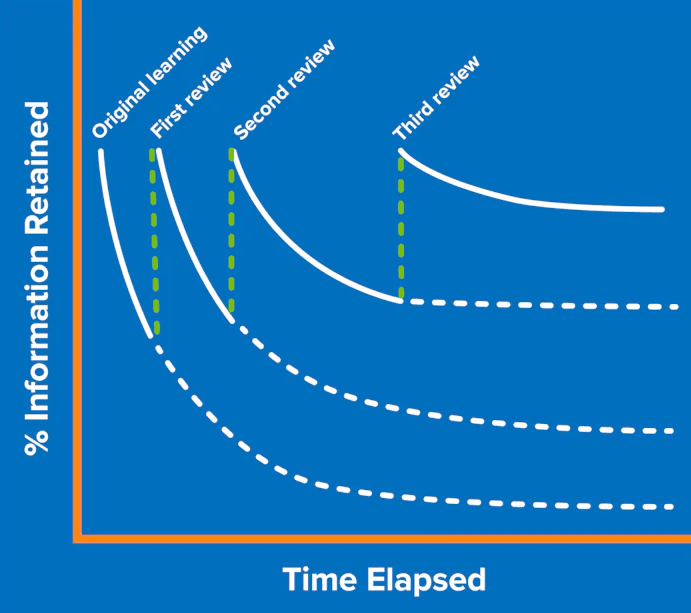 % Information Retained

Original learning
First review
Second review
Third review

Time Elapsed